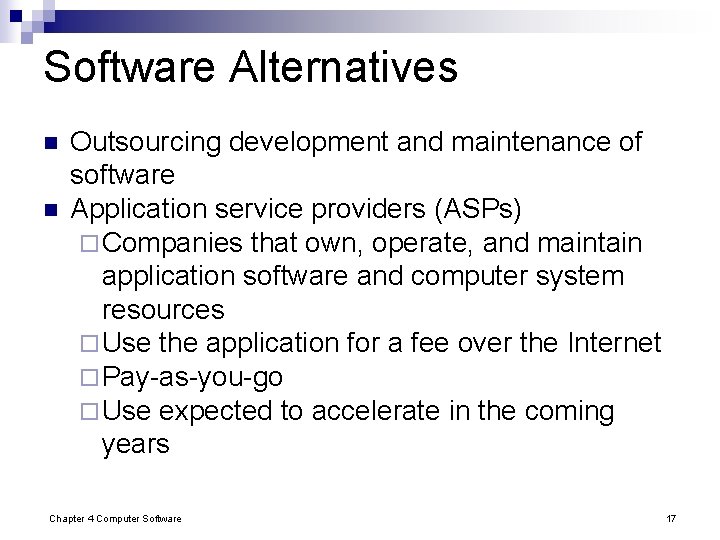 Software Alternatives

- Outsourcing development and maintenance of software
- Application service providers (ASPs)
  - Companies that own, operate, and maintain application software and computer system resources
  - Use the application for a fee over the Internet
  - Pay-as-you-go
  - Use expected to accelerate in the coming years

Chapter 4 Computer Software

17